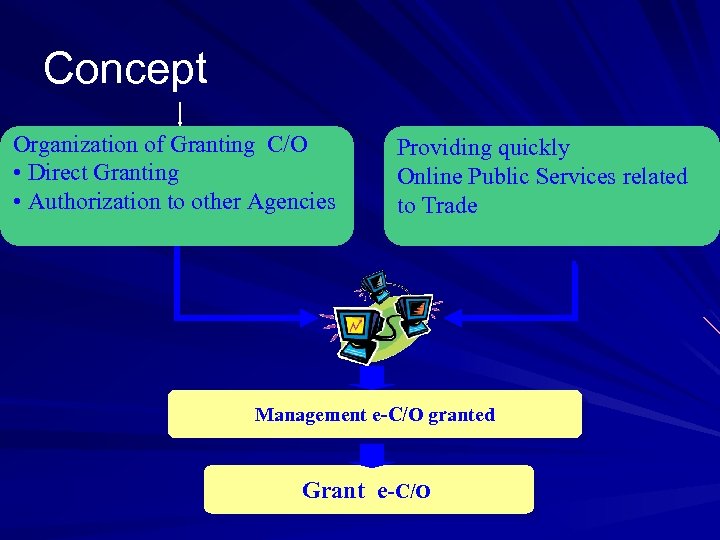 Concept

Organization of Granting C/O
• Direct Granting
• Authorization to other Agencies

Providing quickly
Online Public Services related to Trade

Management e-C/O granted

Grant e-C/O